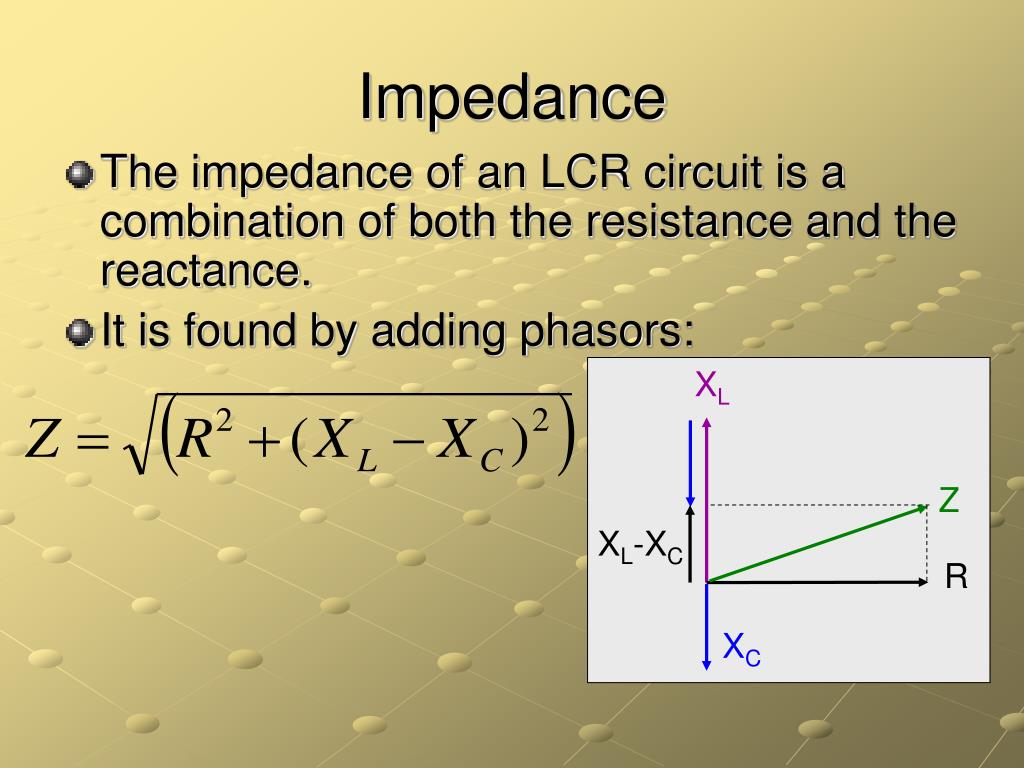 Impedance

The impedance of an LCR circuit is a combination of both the resistance and the reactance.

It is found by adding phasors:

$Z = \sqrt{\left(R^2 + (X_L - X_C)^2\right)}$

$X_L$

Z

$X_L$-$X_C$

R

$X_C$